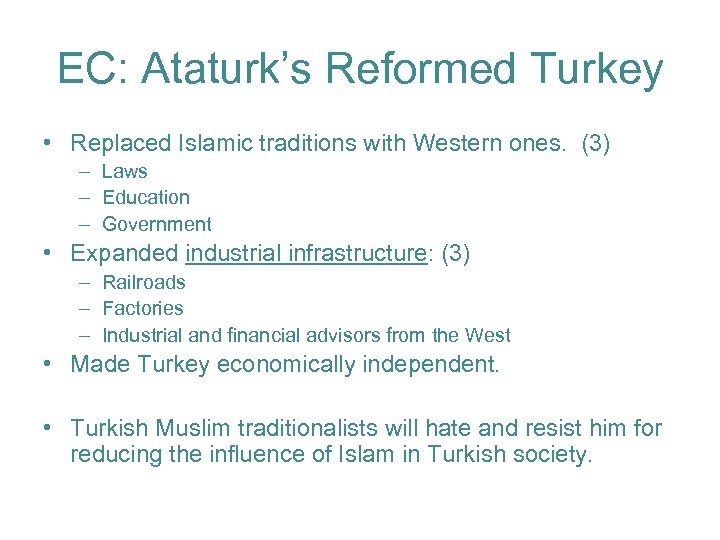 EC: Ataturk's Reformed Turkey

• Replaced Islamic traditions with Western ones. (3)
– Laws
– Education
– Government
• Expanded industrial infrastructure: (3)
– Railroads
– Factories
– Industrial and financial advisors from the West
• Made Turkey economically independent.

• Turkish Muslim traditionalists will hate and resist him for reducing the influence of Islam in Turkish society.